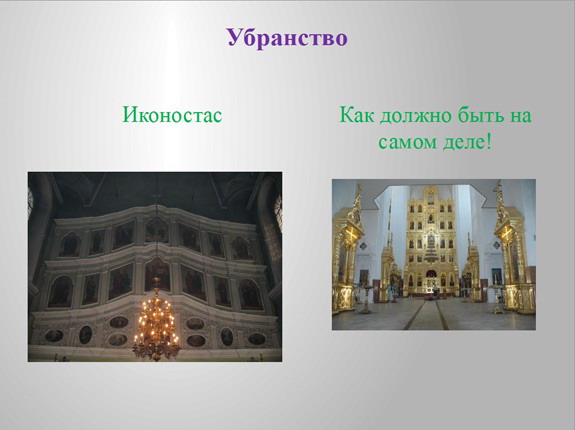 Убранство

Иконостас

Как должно быть на самом деле!